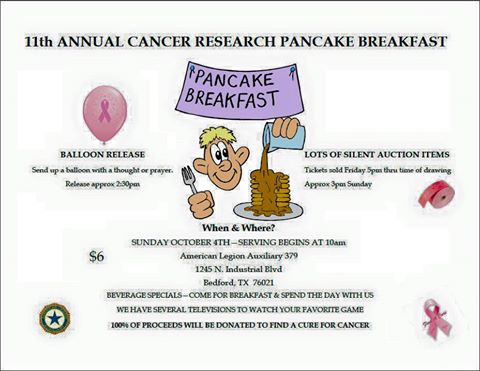 11th ANNUAL CANCER RESEARCH PANCAKE BREAKFAST

PANCAKE BREAKFAST

BALLOON RELEASE

Send up a balloon with a thought or prayer.

Release approx 2:30pm

LOTS OF SILENT AUCTION ITEMS

Tickets sold Friday 5pm thru time of drawing

Approx 3pm Sunday

When & Where?

SUNDAY OCTOBER 4TH – SERVING BEGINS AT 10am

$6

American Legion Auxiliary 379

1245 N. Industrial Blvd

Bedford, TX 76021

BEVERAGE SPECIALS – COME FOR BREAKFAST & SPEND THE DAY WITH US

WE HAVE SEVERAL TELEVISIONS TO WATCH YOUR FAVORITE GAME

100% OF PROCEEDS WILL BE DONATED TO FIND A CURE FOR CANCER